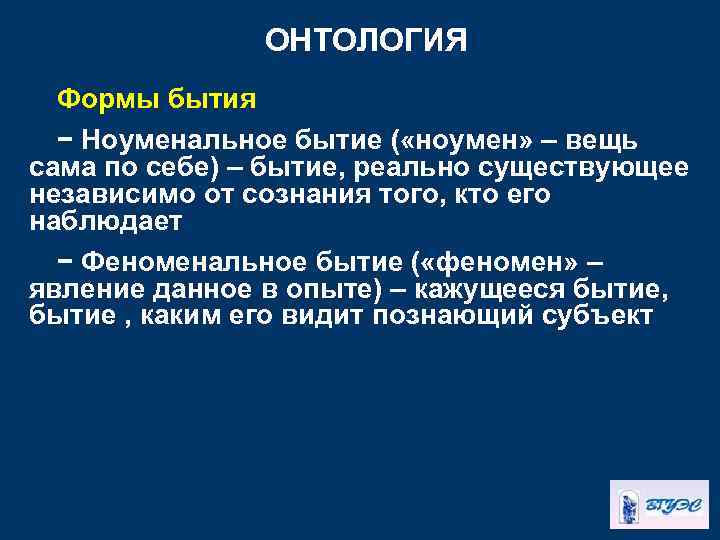 ОНТОЛОГИЯ

Формы бытия

− Ноуменальное бытие («ноумен» – вещь сама по себе) – бытие, реально существующее независимо от сознания того, кто его наблюдает

− Феноменальное бытие («феномен» – явление данное в опыте) – кажущееся бытие, бытие , каким его видит познающий субъект

ВГУЭС